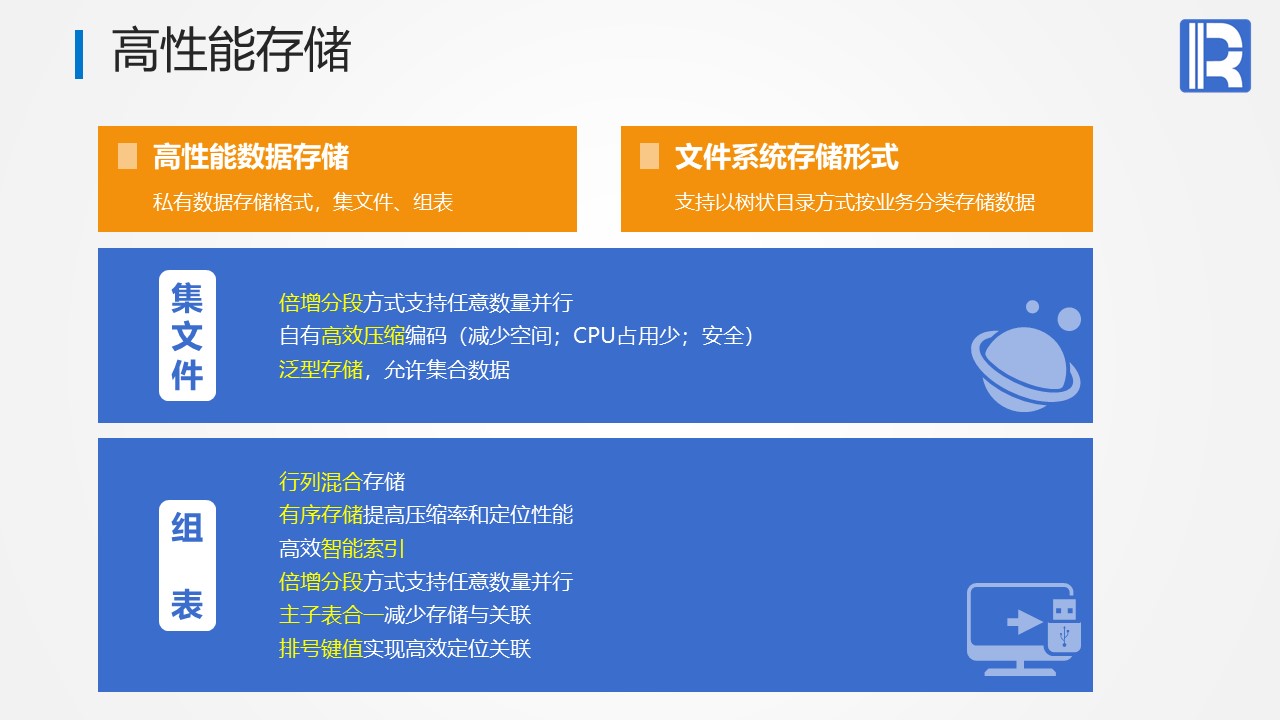 高性能存储

高性能数据存储

私有数据存储格式，集文件、组表

文件系统存储形式

支持以树状目录方式按业务分类存储数据

集文件

倍增分段方式支持任意数量并行
自有高效压缩编码（减少空间；CPU占用少；安全）
泛型存储，允许集合数据

组表

行列混合存储
有序存储提高压缩率和定位性能
高效智能索引
倍增分段方式支持任意数量并行
主子表合一减少存储与关联
排号键值实现高效定位关联